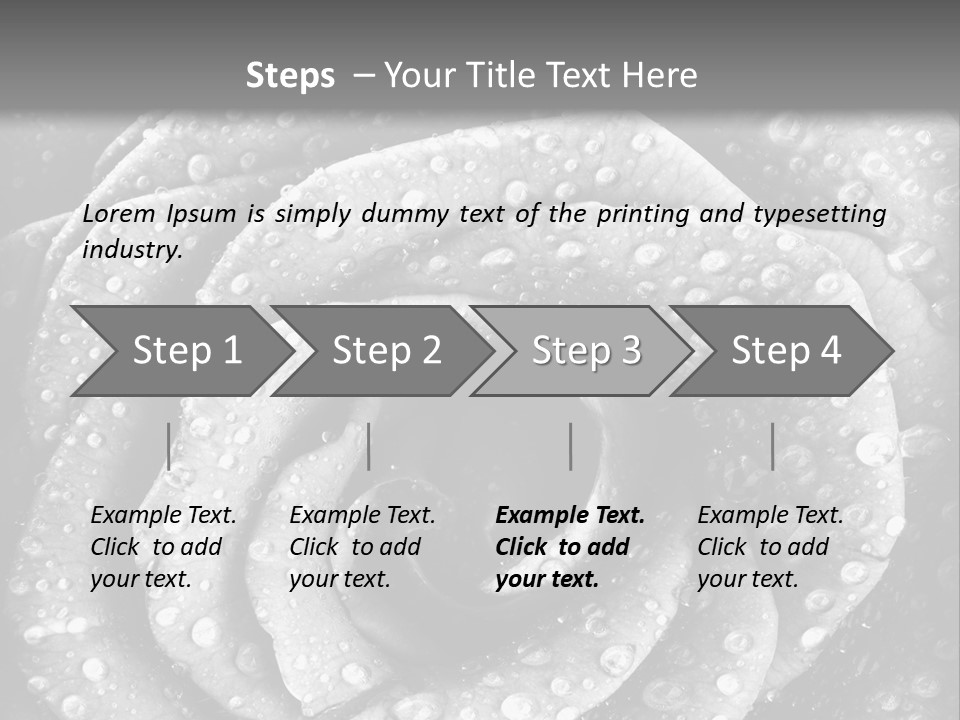 Steps – Your Title Text Here

Lorem Ipsum is simply dummy text of the printing and typesetting industry.

Step 1

Step 2

Step 3

Step 4

Example Text. Click to add your text.

Example Text. Click to add your text.

Example Text. Click to add your text.

Example Text. Click to add your text.